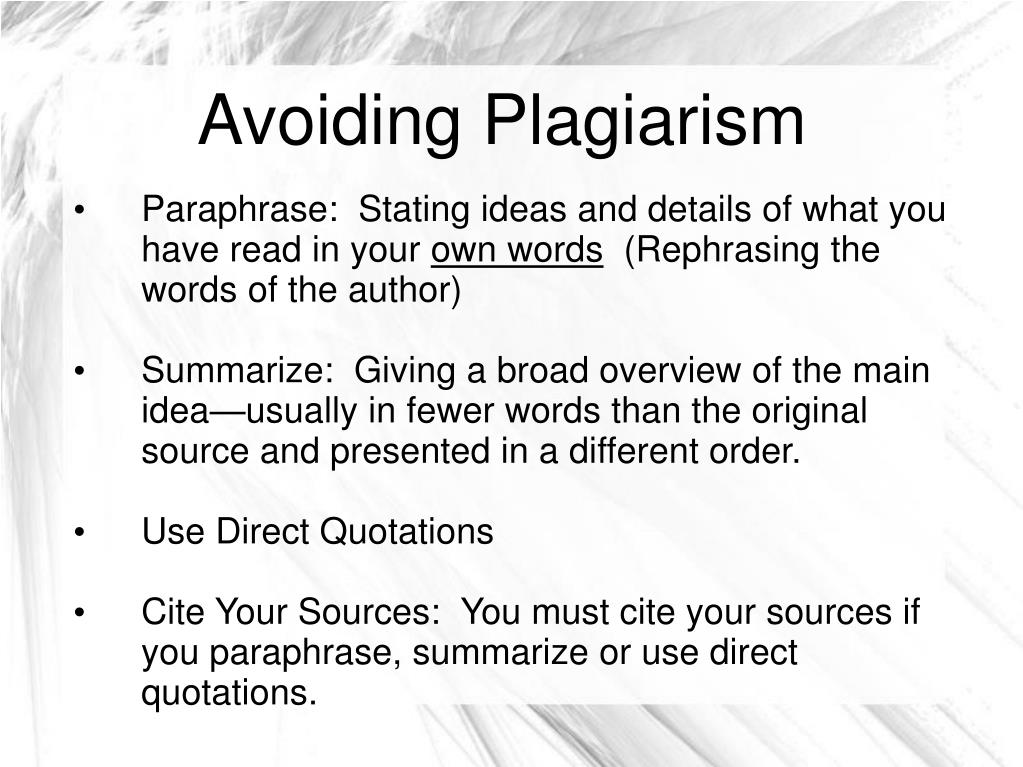 Avoiding Plagiarism

• Paraphrase: Stating ideas and details of what you have read in your own words (Rephrasing the words of the author)

• Summarize: Giving a broad overview of the main idea—usually in fewer words than the original source and presented in a different order.

• Use Direct Quotations

• Cite Your Sources: You must cite your sources if you paraphrase, summarize or use direct quotations.